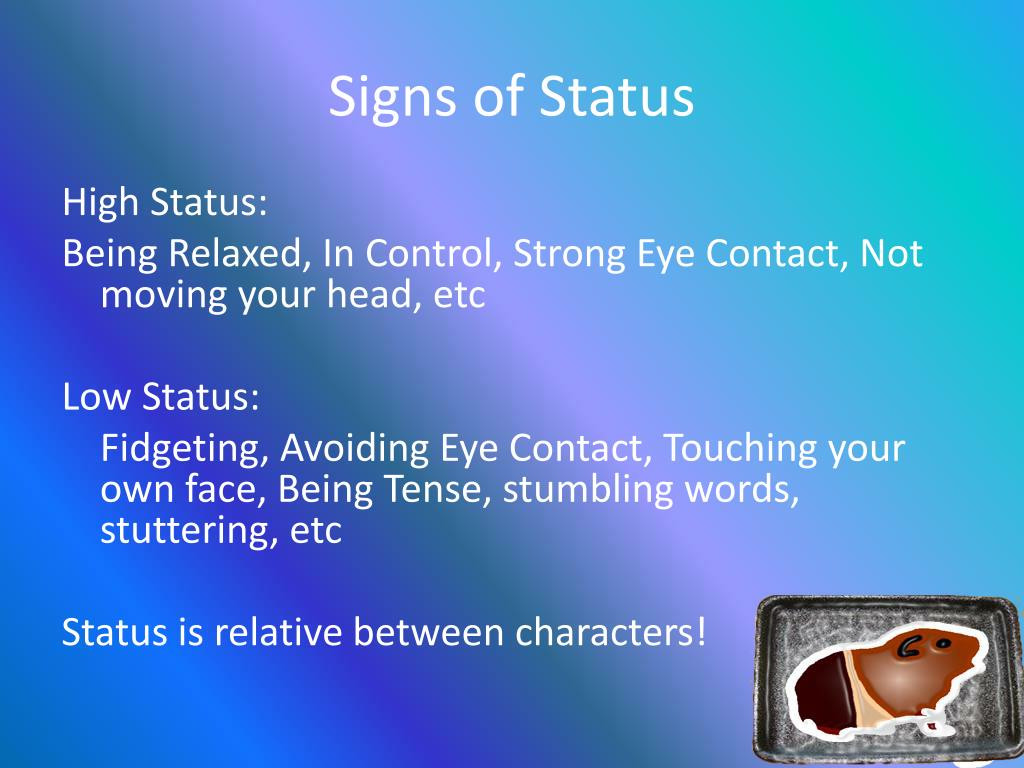 Signs of Status

High Status:

Being Relaxed, In Control, Strong Eye Contact, Not moving your head, etc

Low Status:

Fidgeting, Avoiding Eye Contact, Touching your own face, Being Tense, stumbling words, stuttering, etc

Status is relative between characters!